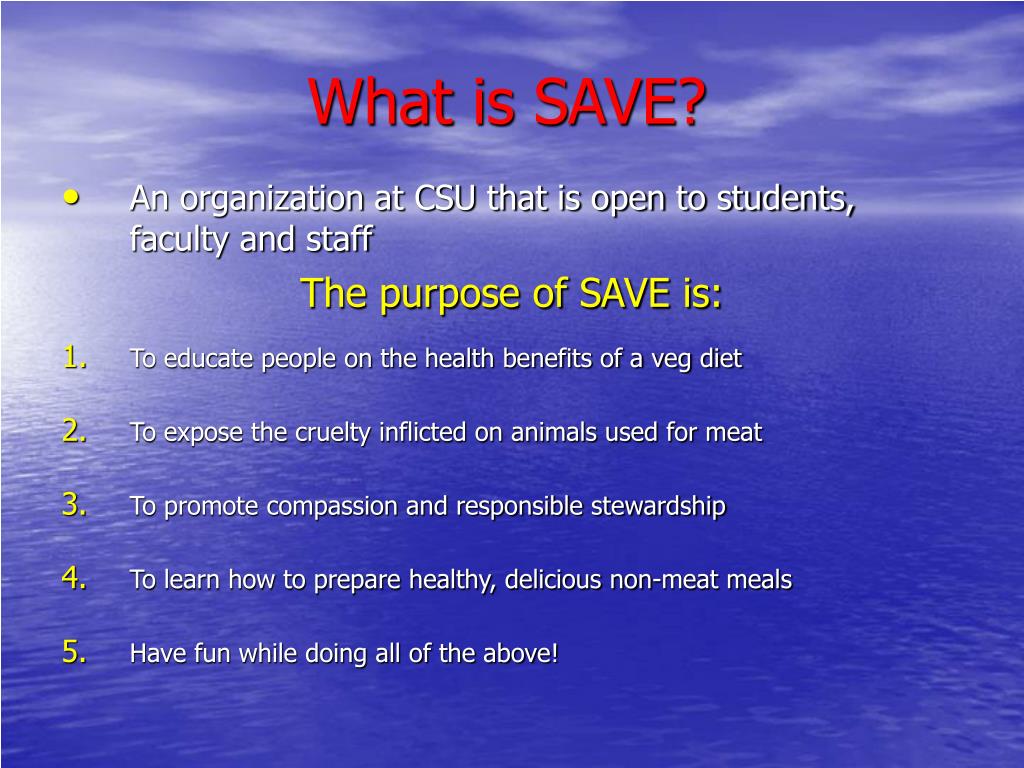 What is SAVE?

• An organization at CSU that is open to students, faculty and staff

The purpose of SAVE is:

1. To educate people on the health benefits of a veg diet

2. To expose the cruelty inflicted on animals used for meat

3. To promote compassion and responsible stewardship

4. To learn how to prepare healthy, delicious non-meat meals

5. Have fun while doing all of the above!